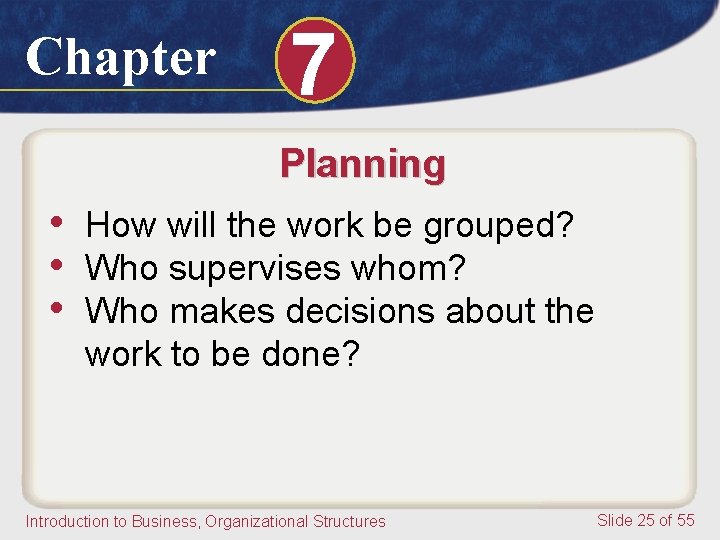 Chapter 7

Planning

• How will the work be grouped?
• Who supervises whom?
• Who makes decisions about the work to be done?

Introduction to Business, Organizational Structures

Slide 25 of 55